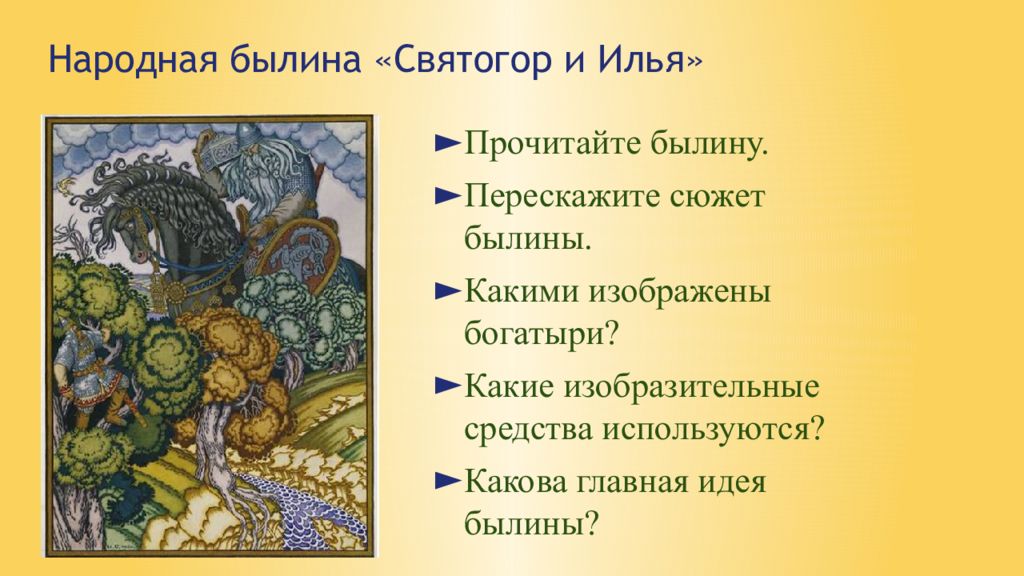 Народная былина «Святогор и Илья»

►Прочитайте былину.

►Перескажите сюжет былины.

►Какими изображены богатыри?

►Какие изобразительные средства используются?

►Какова главная идея былины?